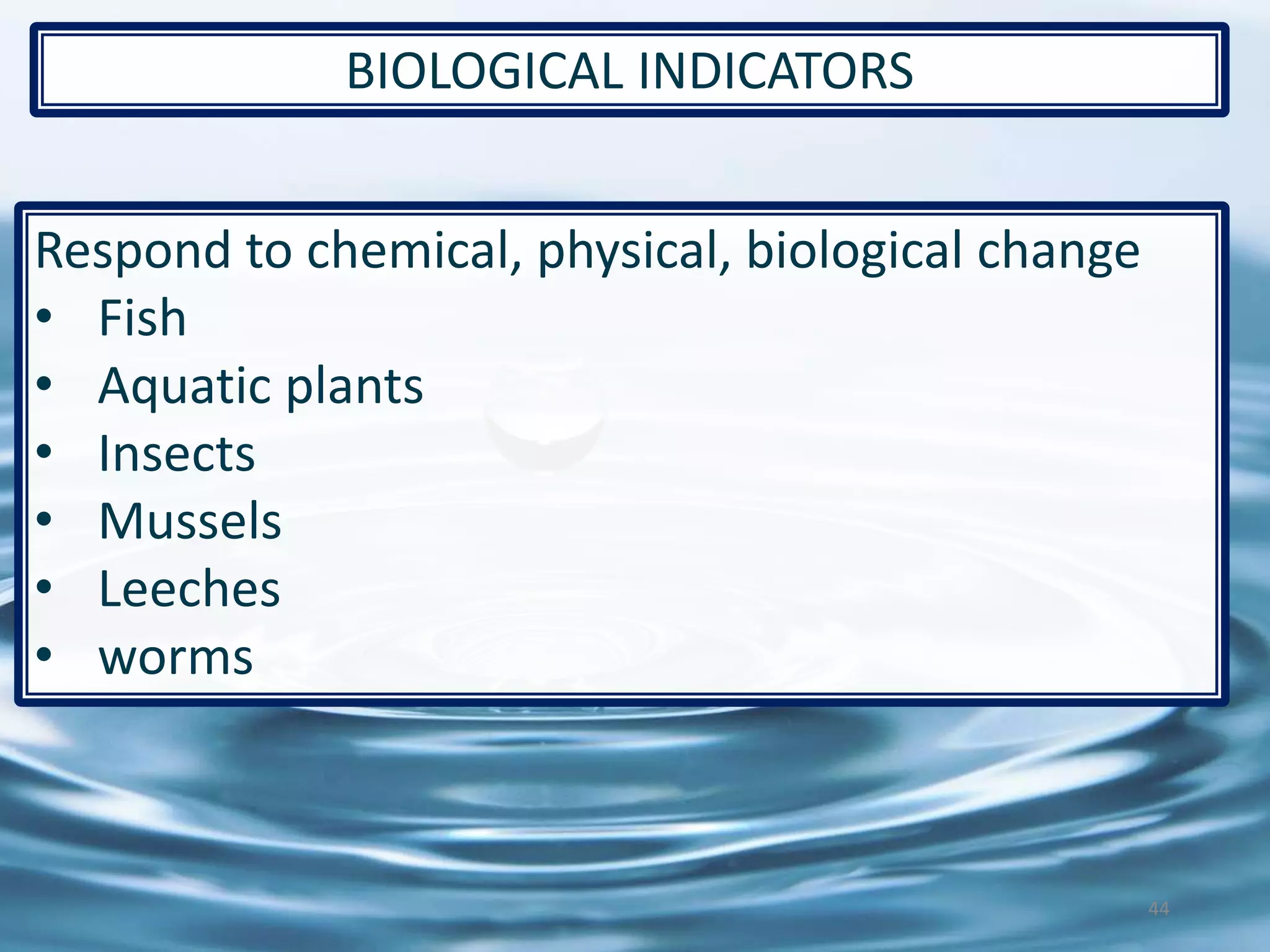 BIOLOGICAL INDICATORS

Respond to chemical, physical, biological change
• Fish
• Aquatic plants
• Insects
• Mussels
• Leeches
• worms

44